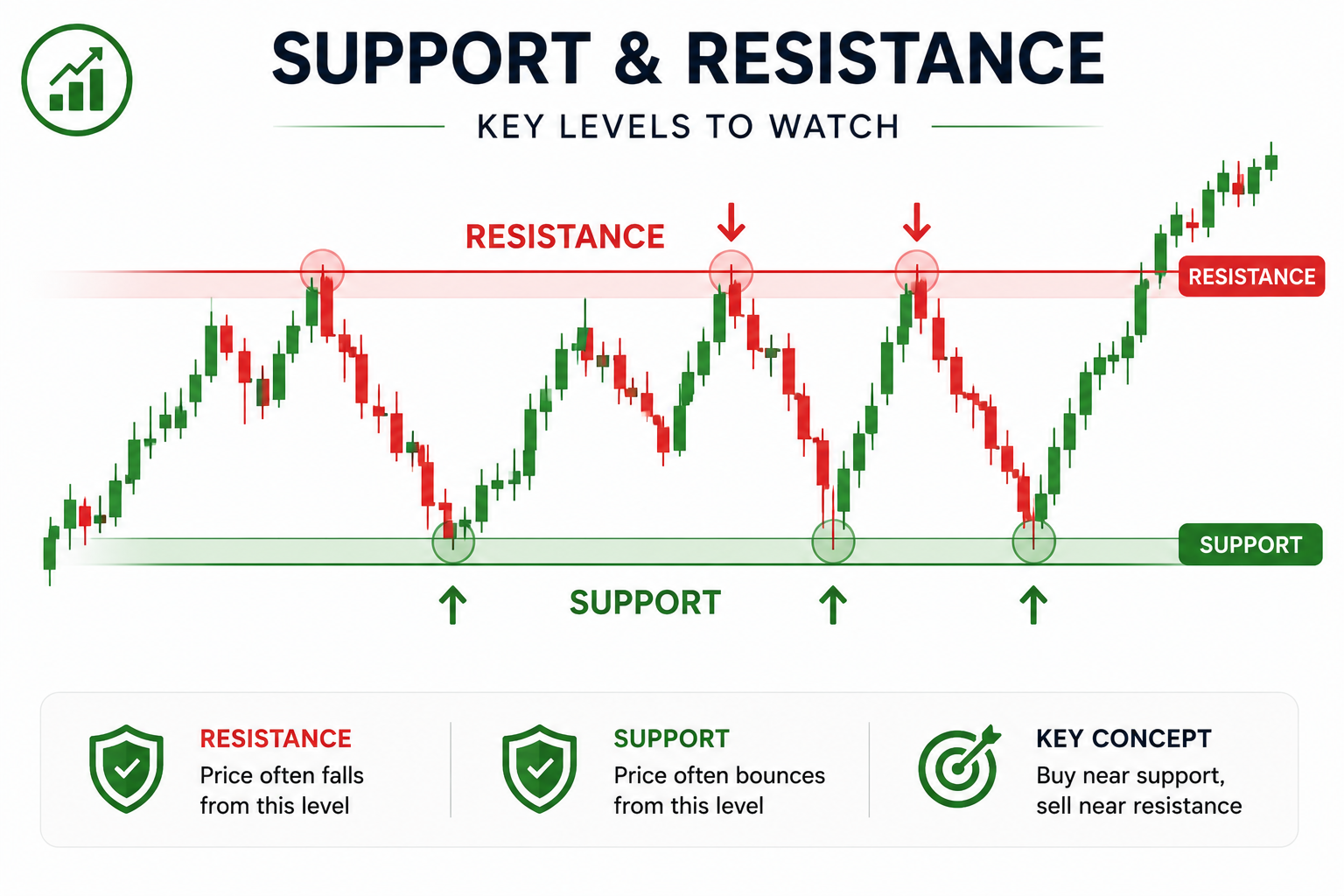 SUPPORT & RESISTANCE

KEY LEVELS TO WATCH

RESISTANCE

RESISTANCE

SUPPORT

SUPPORT

RESISTANCE
Price often falls from this level

SUPPORT
Price often bounces from this level

KEY CONCEPT
Buy near support, sell near resistance